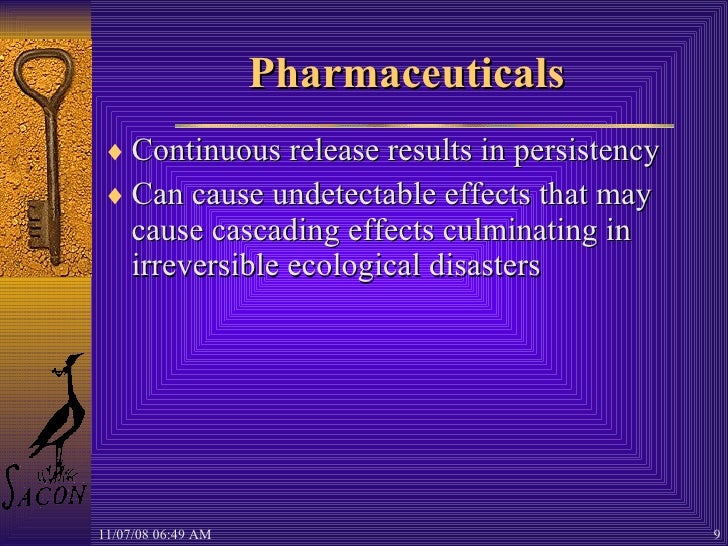 Pharmaceuticals

♦ Continuous release results in persistency
♦ Can cause undetectable effects that may cause cascading effects culminating in irreversible ecological disasters

SACON

11/07/08 06:49 AM

9